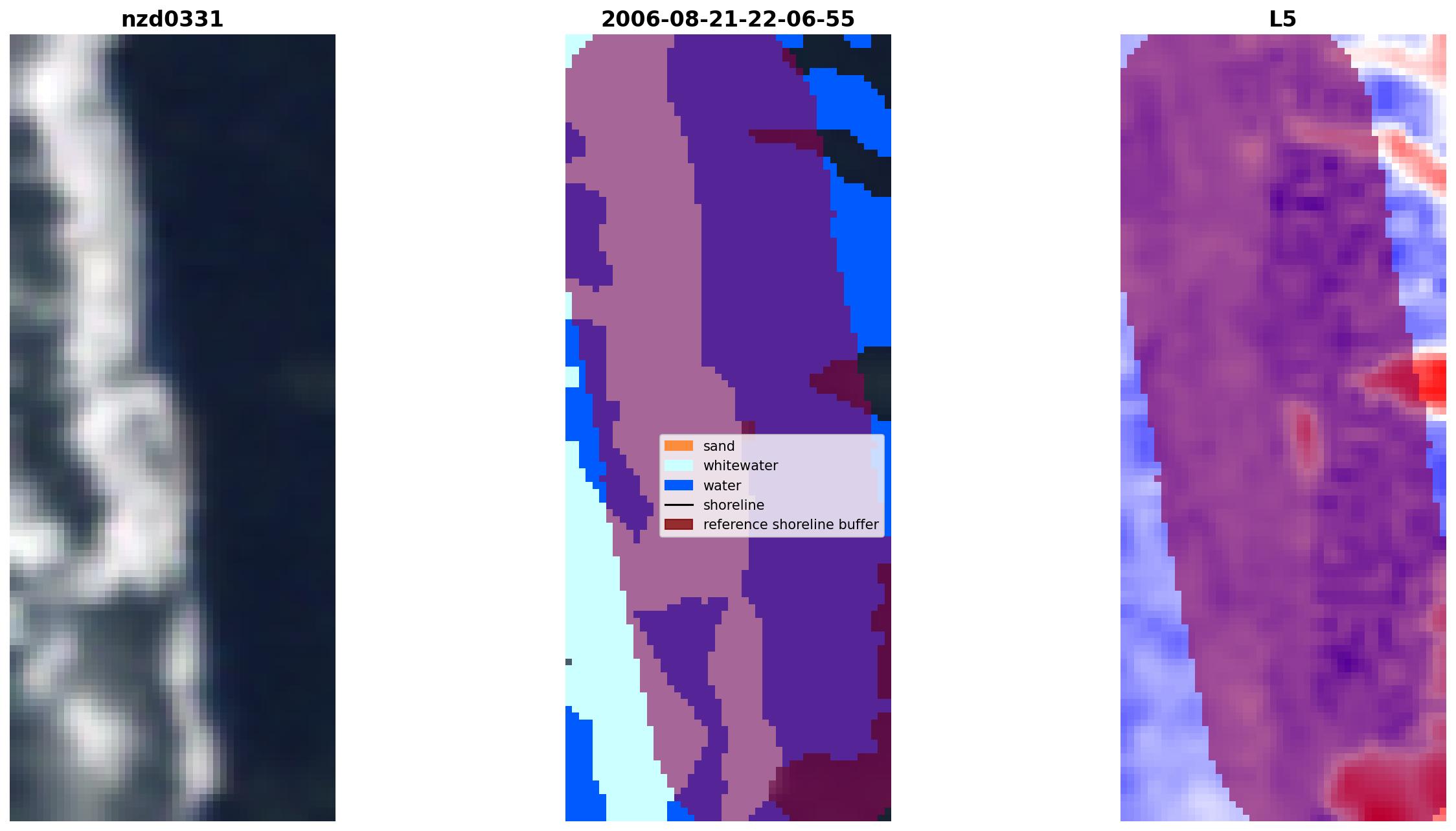 nzd0331

2006-08-21-22-06-55

sand
whitewater
water
shoreline
reference shoreline buffer

L5